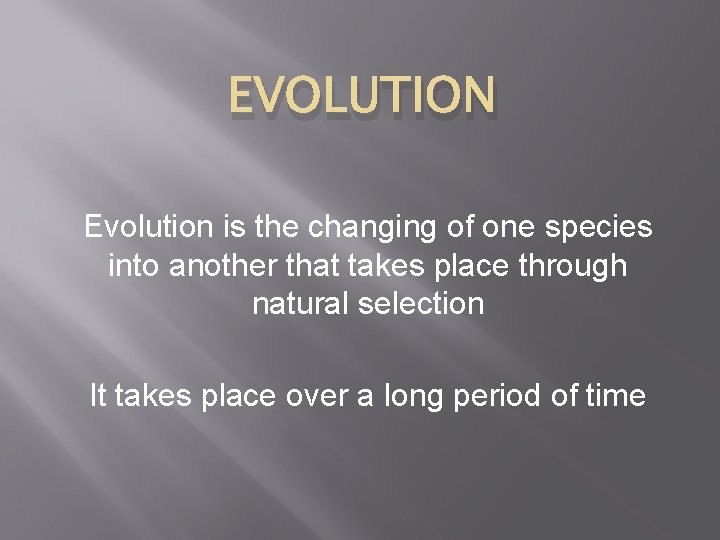 EVOLUTION

Evolution is the changing of one species into another that takes place through natural selection

It takes place over a long period of time